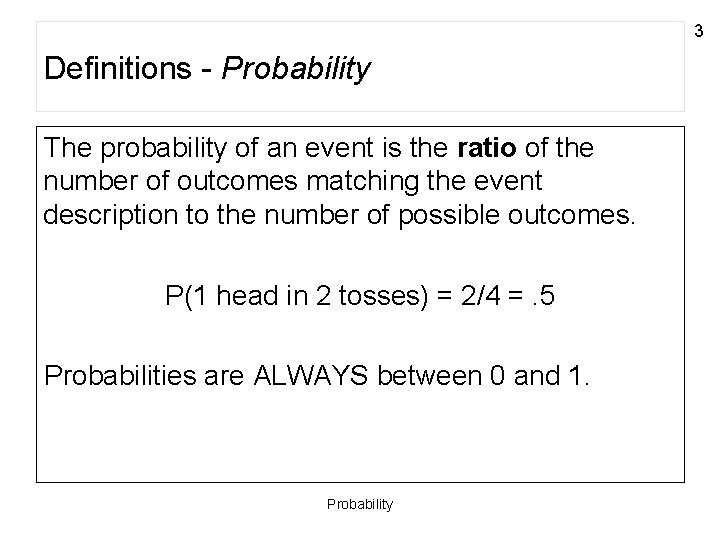 3

Definitions - Probability

The probability of an event is the ratio of the number of outcomes matching the event description to the number of possible outcomes.

P(1 head in 2 tosses) = 2/4 = .5

Probabilities are ALWAYS between 0 and 1.

Probability